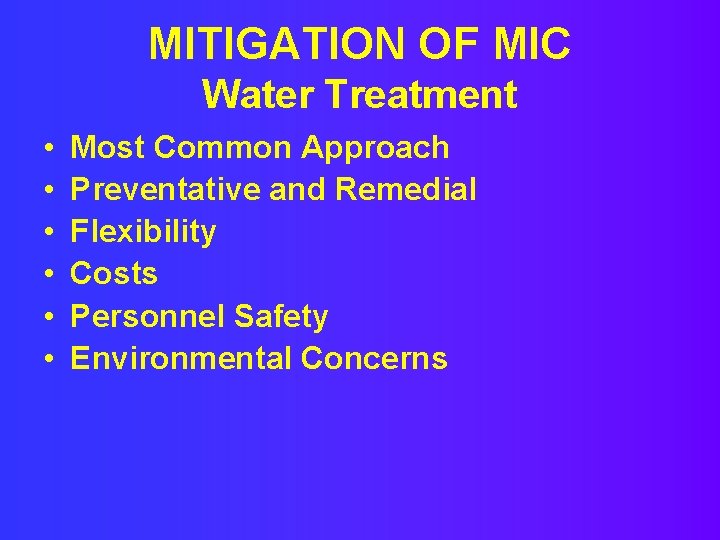 MITIGATION OF MIC
Water Treatment

• Most Common Approach
• Preventative and Remedial
• Flexibility
• Costs
• Personnel Safety
• Environmental Concerns